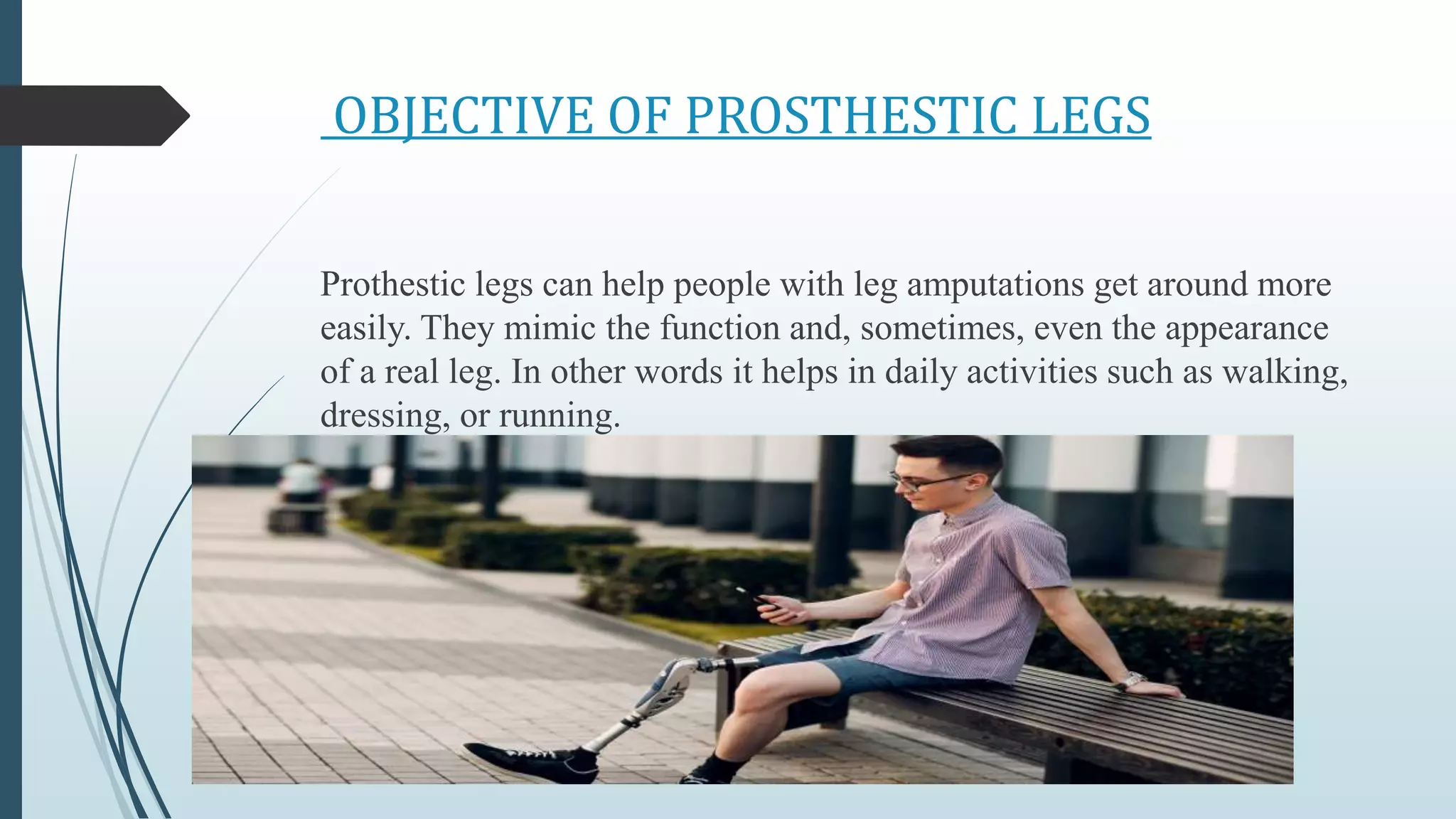 OBJECTIVE OF PROSTHESTIC LEGS

Prothestic legs can help people with leg amputations get around more easily. They mimic the function and, sometimes, even the appearance of a real leg. In other words it helps in daily activities such as walking, dressing, or running.